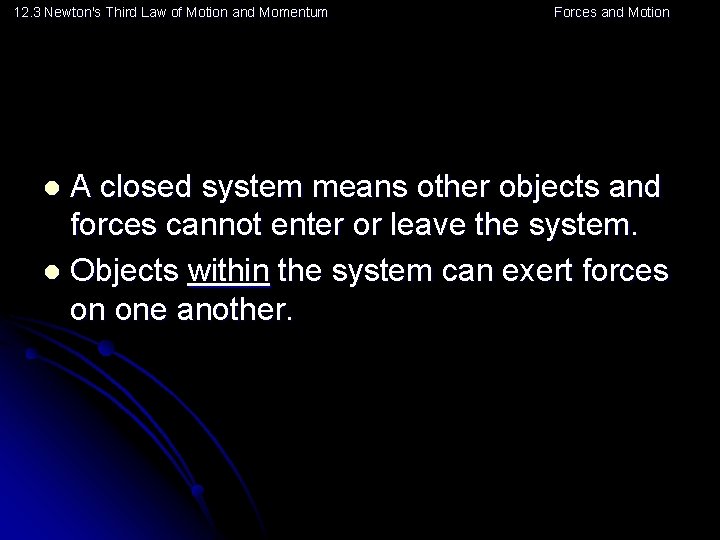 12.3 Newton's Third Law of Motion and Momentum

Forces and Motion

- A closed system means other objects and forces cannot enter or leave the system.
- Objects within the system can exert forces on one another.